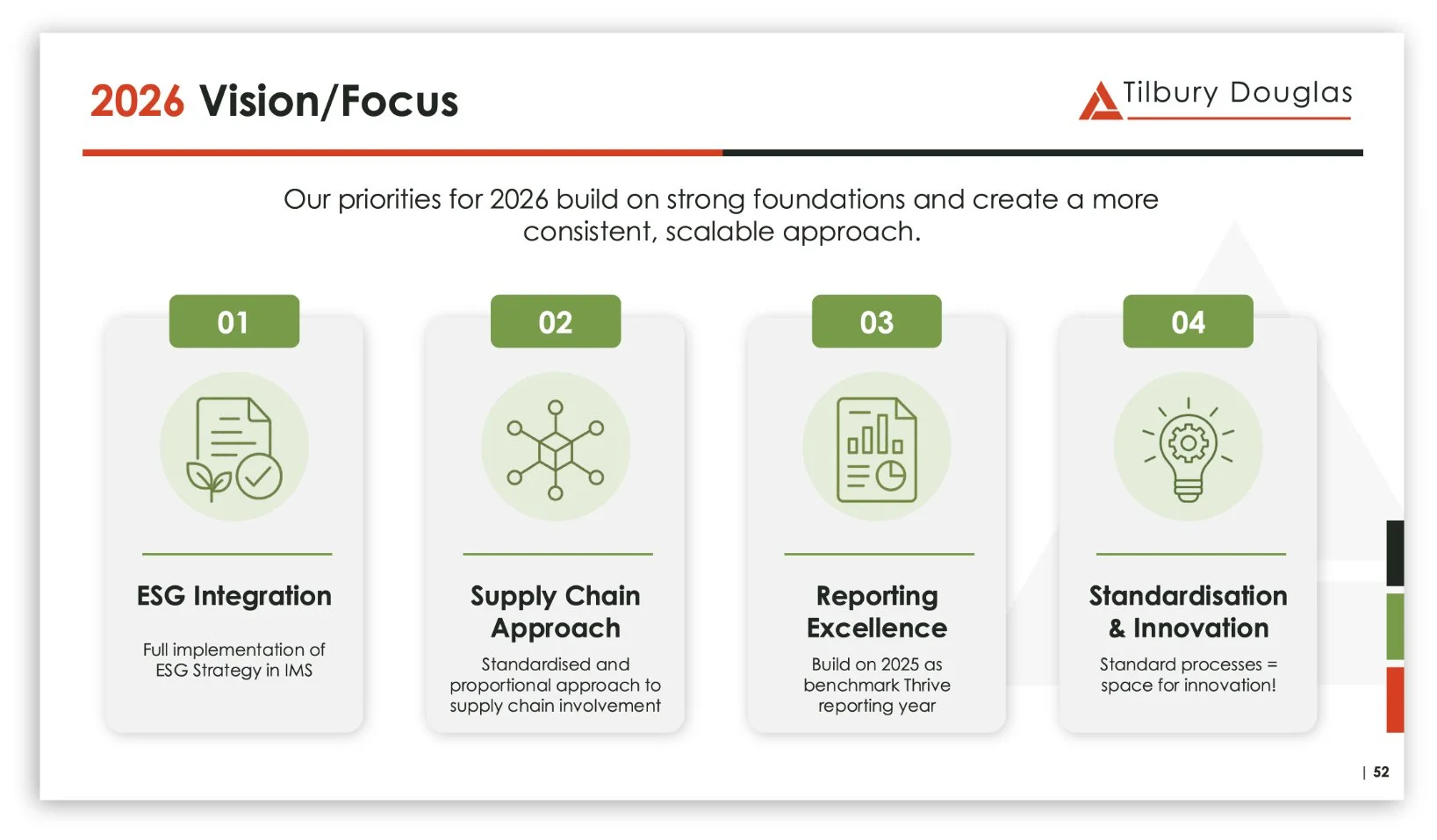 2026 Vision/Focus

Tilbury Douglas

Our priorities for 2026 build on strong foundations and create a more consistent, scalable approach.

01

ESG Integration

Full implementation of ESG Strategy in IMS

02

Supply Chain Approach

Standardised and proportional approach to supply chain involvement

03

Reporting Excellence

Build on 2025 as benchmark Thrive reporting year

04

Standardisation & Innovation

Standard processes = space for innovation!

| 52